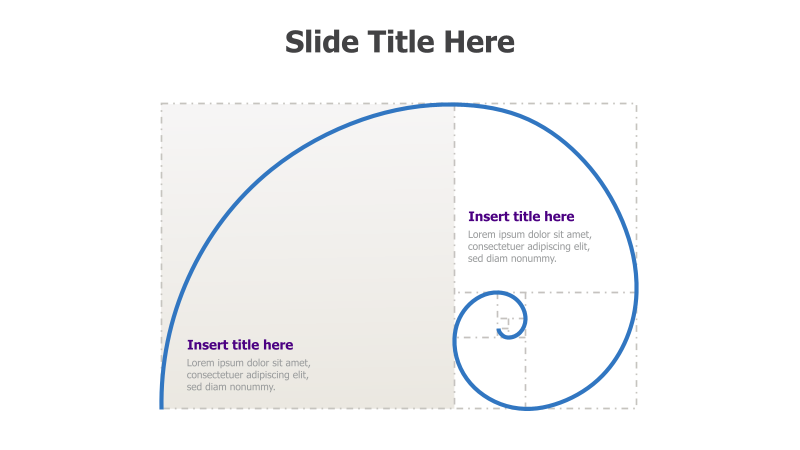 Slide Title Here

Insert title here
Lorem ipsum dolor sit amet, consectetuer adipiscing elit, sed diam nonummy.

Insert title here
Lorem ipsum dolor sit amet, consectetuer adipiscing elit, sed diam nonummy.